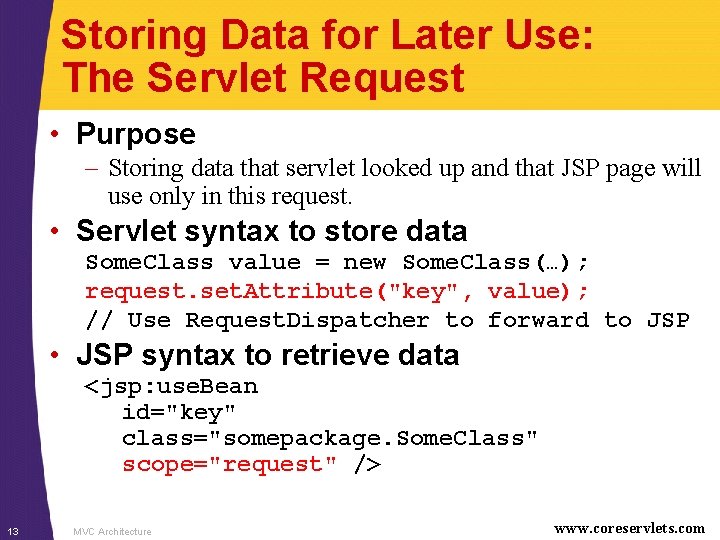 Storing Data for Later Use: The Servlet Request

• Purpose
– Storing data that servlet looked up and that JSP page will use only in this request.

• Servlet syntax to store data
SomeClass value = new SomeClass(…);
request.setAttribute("key", value);
// Use RequestDispatcher to forward to JSP

• JSP syntax to retrieve data
<jsp:useBean
id="key"
class="somepackage.SomeClass"
scope="request" />

13 MVC Architecture www.coreservlets.com